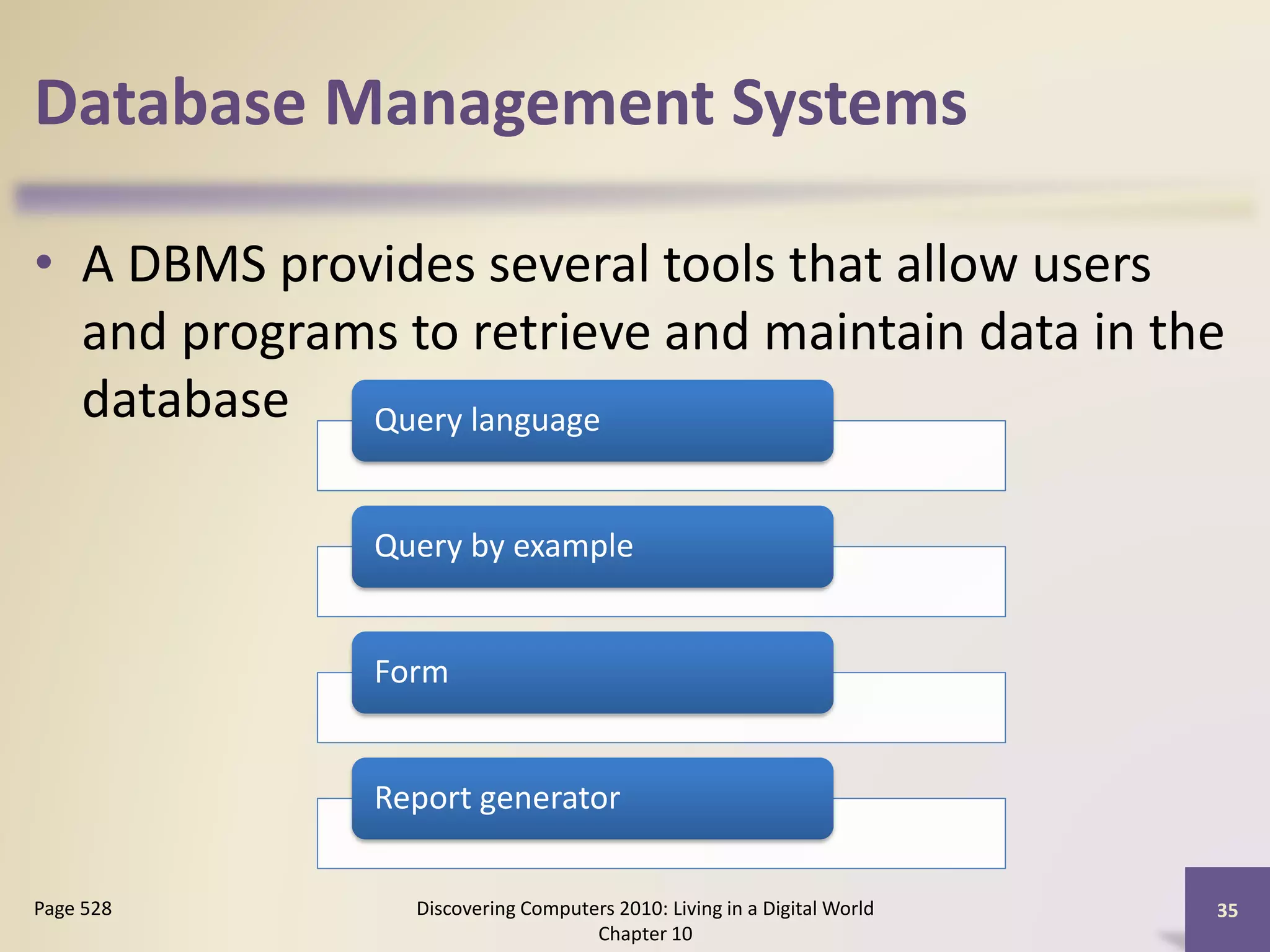 Database Management Systems

• A DBMS provides several tools that allow users and programs to retrieve and maintain data in the database

Query language

Query by example

Form

Report generator

Page 528

Discovering Computers 2010: Living in a Digital World Chapter 10

35